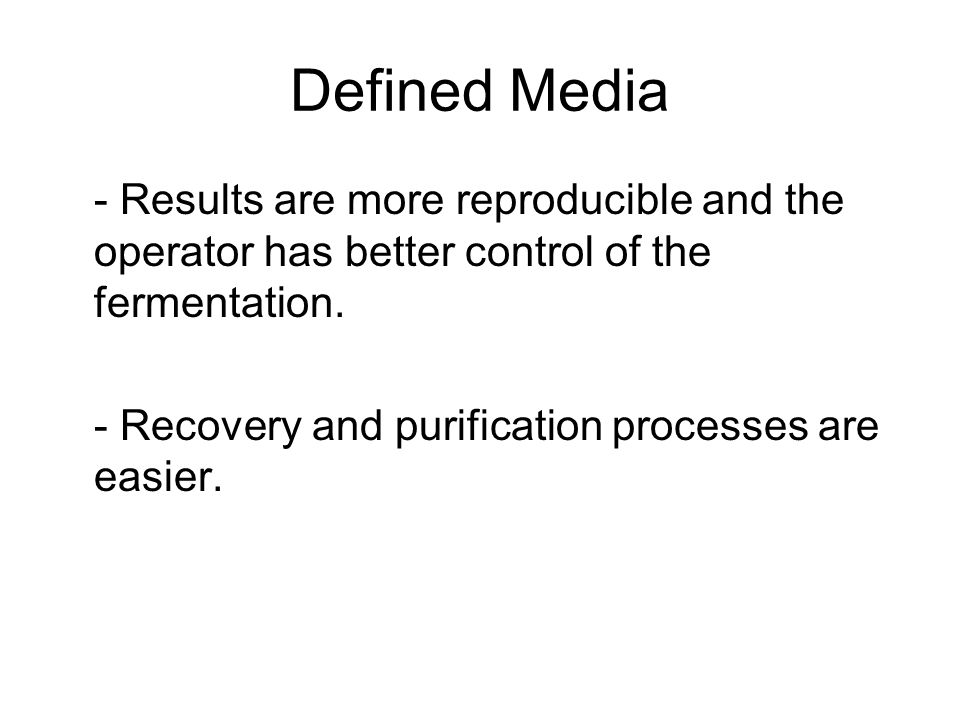 Defined Media

- Results are more reproducible and the operator has better control of the fermentation.

- Recovery and purification processes are easier.